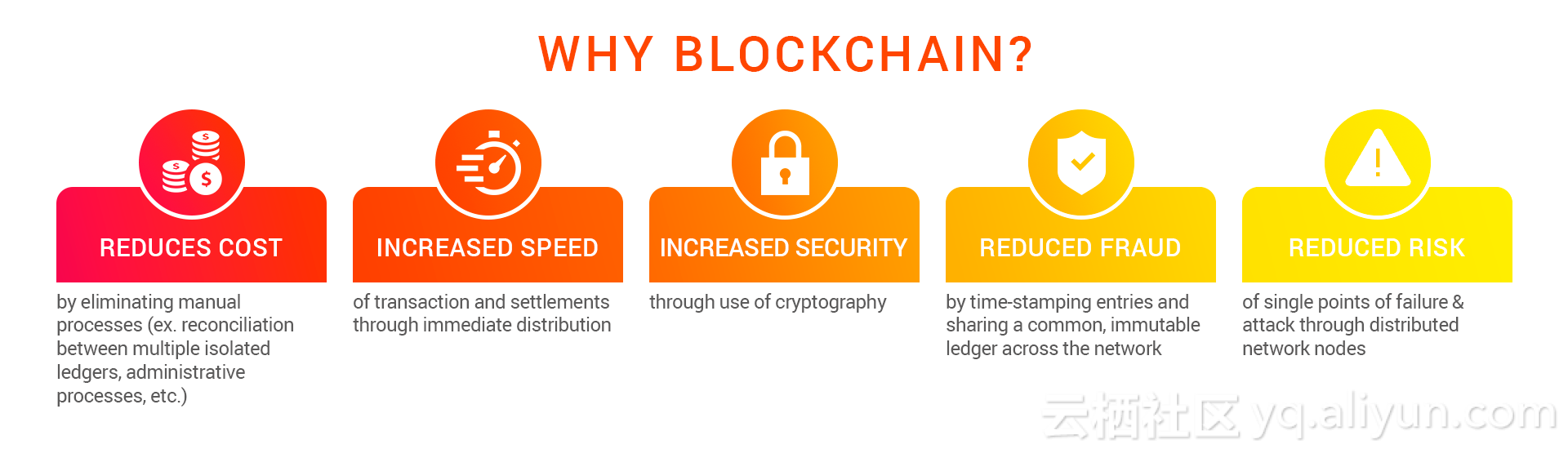 WHY BLOCKCHAIN?

REDUCES COST

by eliminating manual processes (ex. reconciliation between multiple isolated ledgers, administrative processes, etc.)

INCREASED SPEED

of transaction and settlements through immediate distribution

INCREASED SECURITY

through use of cryptography

REDUCED FRAUD

by time-stamping entries and sharing a common, immutable ledger across the network

REDUCED RISK

of single points of failure & attack through distributed network nodes

云栖社区 yq.aliyun.com